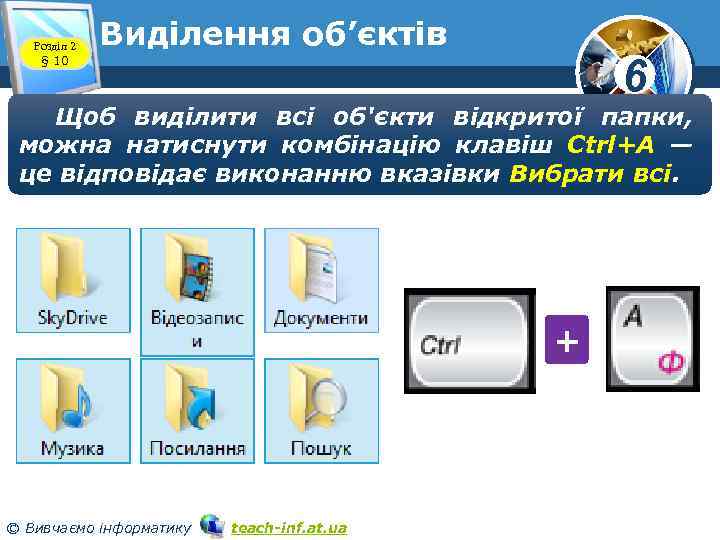 Розділ 2
§ 10

Виділення об’єктів

6

Щоб виділити всі об'єкти відкритої папки, можна натиснути комбінацію клавіш Ctrl+A — це відповідає виконанню вказівки Вибрати всі.

SkyDrive

Відеозаписи

Документи

Музика

Посилання

Пошук

Ctrl

+

A

Ф

© Вивчаємо інформатику teach-inf.at.ua